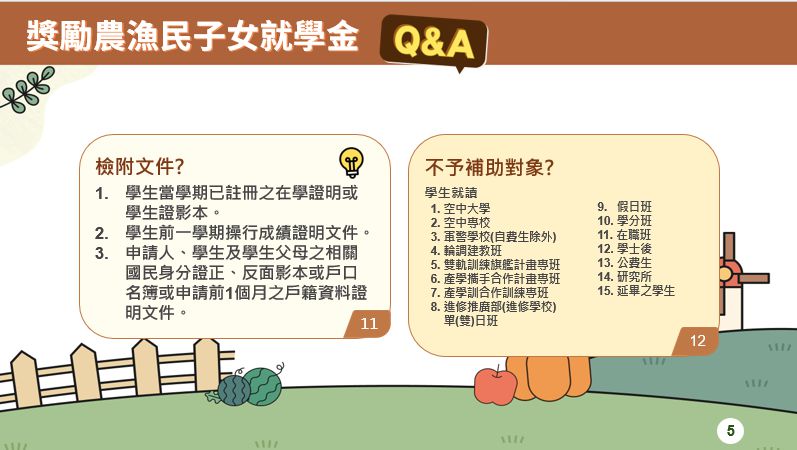 獎勵農漁民子女就學金 Q&A

檢附文件?

1. 學生當學期已註冊之在學證明或學生證影本。
2. 學生前一學期操行成績證明文件。
3. 申請人、學生及學生父母之相關國民身分證正、反面影本或戶口名簿或申請前1個月之戶籍資料證明文件。

11

不予補助對象?

學生就讀
1. 空中大學
2. 空中專校
3. 軍警學校(自費生除外)
4. 輪調建教班
5. 雙軌訓練旗艦計畫專班
6. 產學攜手合作計畫專班
7. 產學訓合作訓練專班
8. 進修推廣部(進修學校)單(雙)日班
9. 假日班
10. 學分班
11. 在職班
12. 學士後
13. 公費生
14. 研究所
15. 延畢之學生

12

5